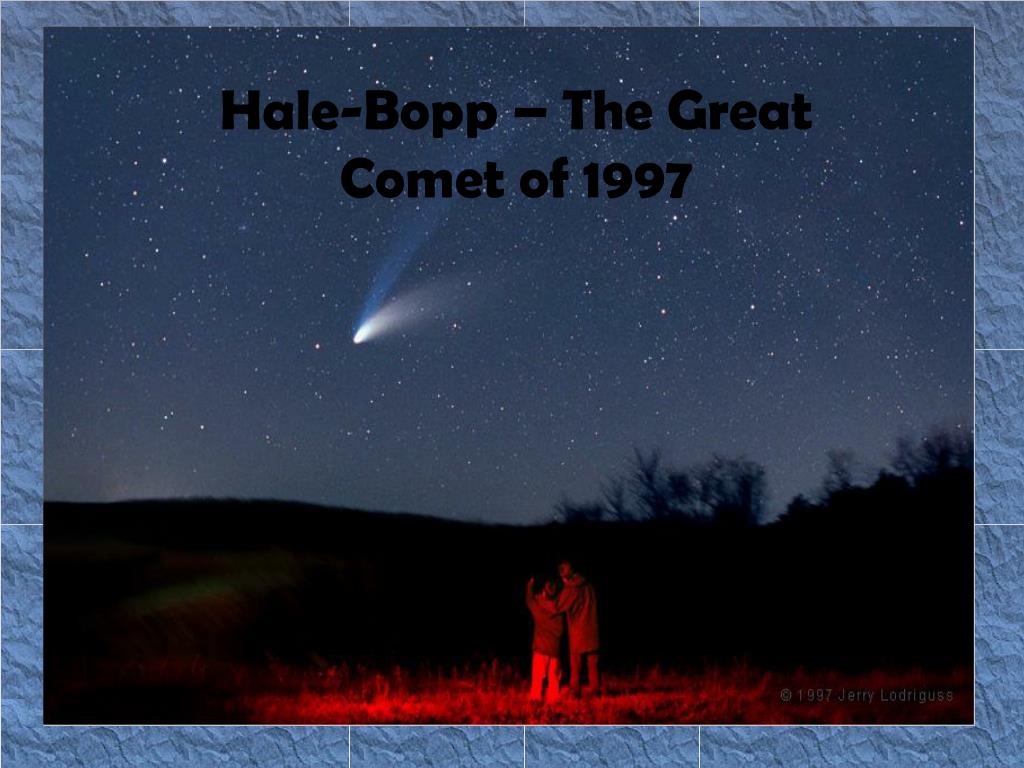 Hale-Bopp – The Great Comet of 1997

© 1997 Jerry Lodriguss